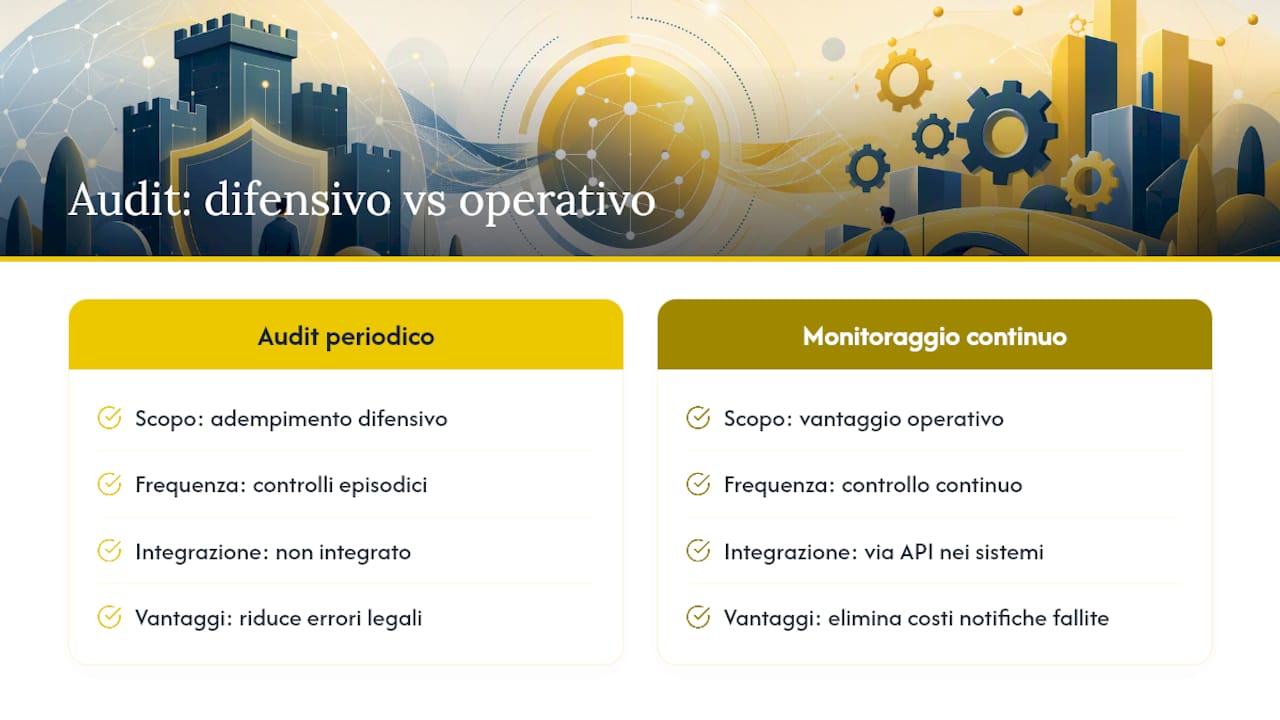 Audit: difensivo vs operativo

Audit periodico

Scopo: adempimento difensivo

Frequenza: controlli episodici

Integrazione: non integrato

Vantaggi: riduce errori legali

Monitoraggio continuo

Scopo: vantaggio operativo

Frequenza: controllo continuo

Integrazione: via API nei sistemi

Vantaggi: elimina costi notifiche fallite